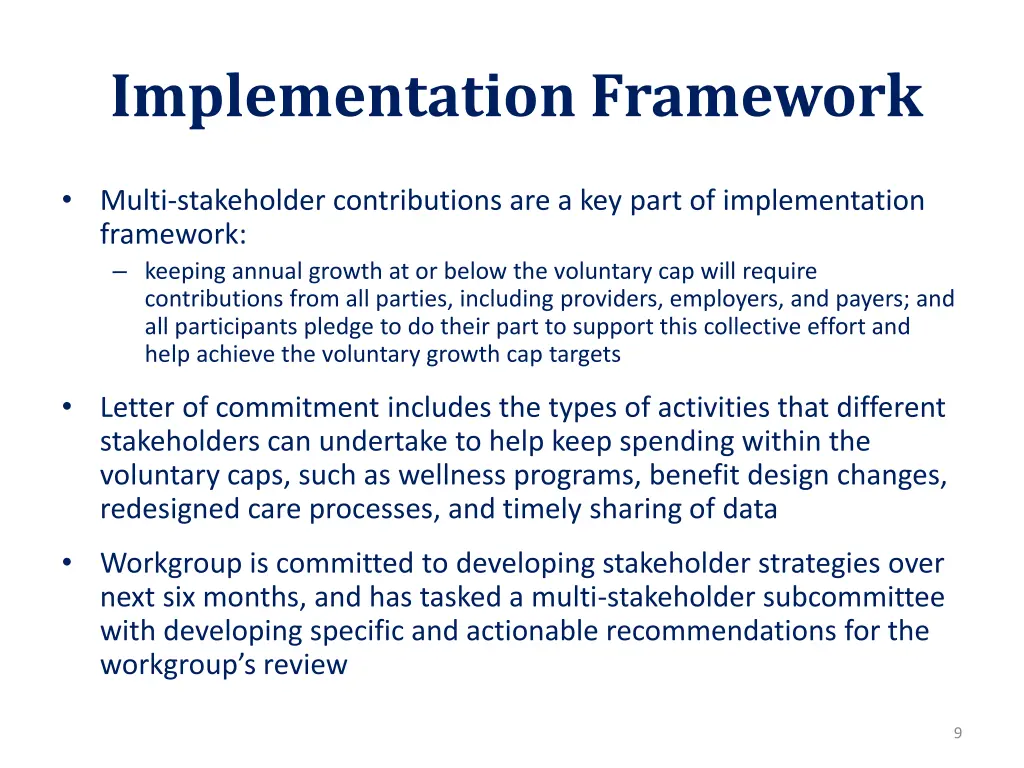 Implementation Framework

• Multi-stakeholder contributions are a key part of implementation framework:
– keeping annual growth at or below the voluntary cap will require contributions from all parties, including providers, employers, and payers; and all participants pledge to do their part to support this collective effort and help achieve the voluntary growth cap targets

• Letter of commitment includes the types of activities that different stakeholders can undertake to help keep spending within the voluntary caps, such as wellness programs, benefit design changes, redesigned care processes, and timely sharing of data

• Workgroup is committed to developing stakeholder strategies over next six months, and has tasked a multi-stakeholder subcommittee with developing specific and actionable recommendations for the workgroup's review

9